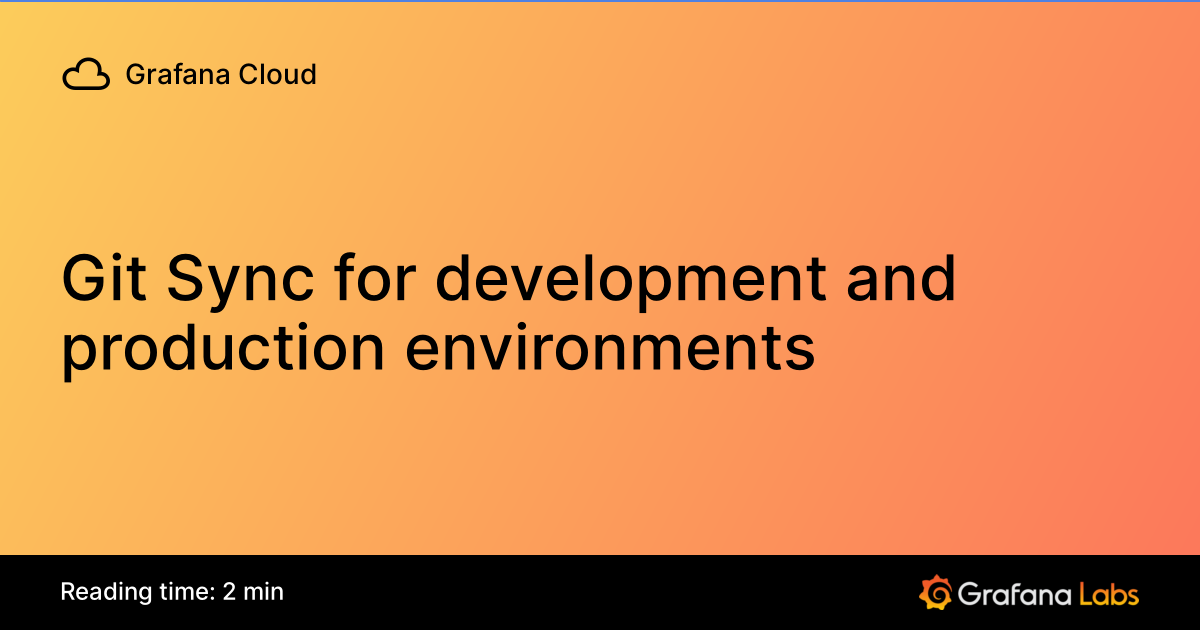 Grafana Cloud

Git Sync for development and production environments

Reading time: 2 min

Grafana Labs